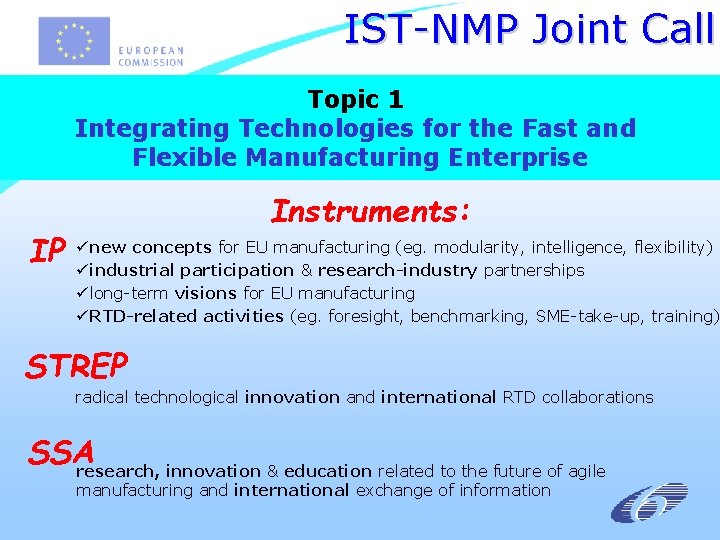 EUROPEAN COMMISSION

IST-NMP Joint Call

Topic 1
Integrating Technologies for the Fast and Flexible Manufacturing Enterprise

Instruments:

IP
✓new concepts for EU manufacturing (eg. modularity, intelligence, flexibility)
✓industrial participation & research-industry partnerships
✓long-term visions for EU manufacturing
✓RTD-related activities (eg. foresight, benchmarking, SME-take-up, training)

STREP
radical technological innovation and international RTD collaborations

SSA
research, innovation & education related to the future of agile manufacturing and international exchange of information

6